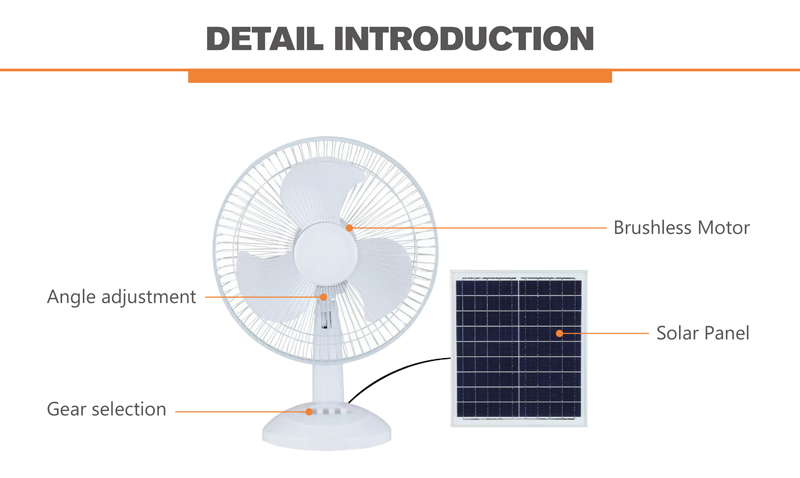 DETAIL INTRODUCTION

Brushless Motor

Angle adjustment

Solar Panel

Gear selection